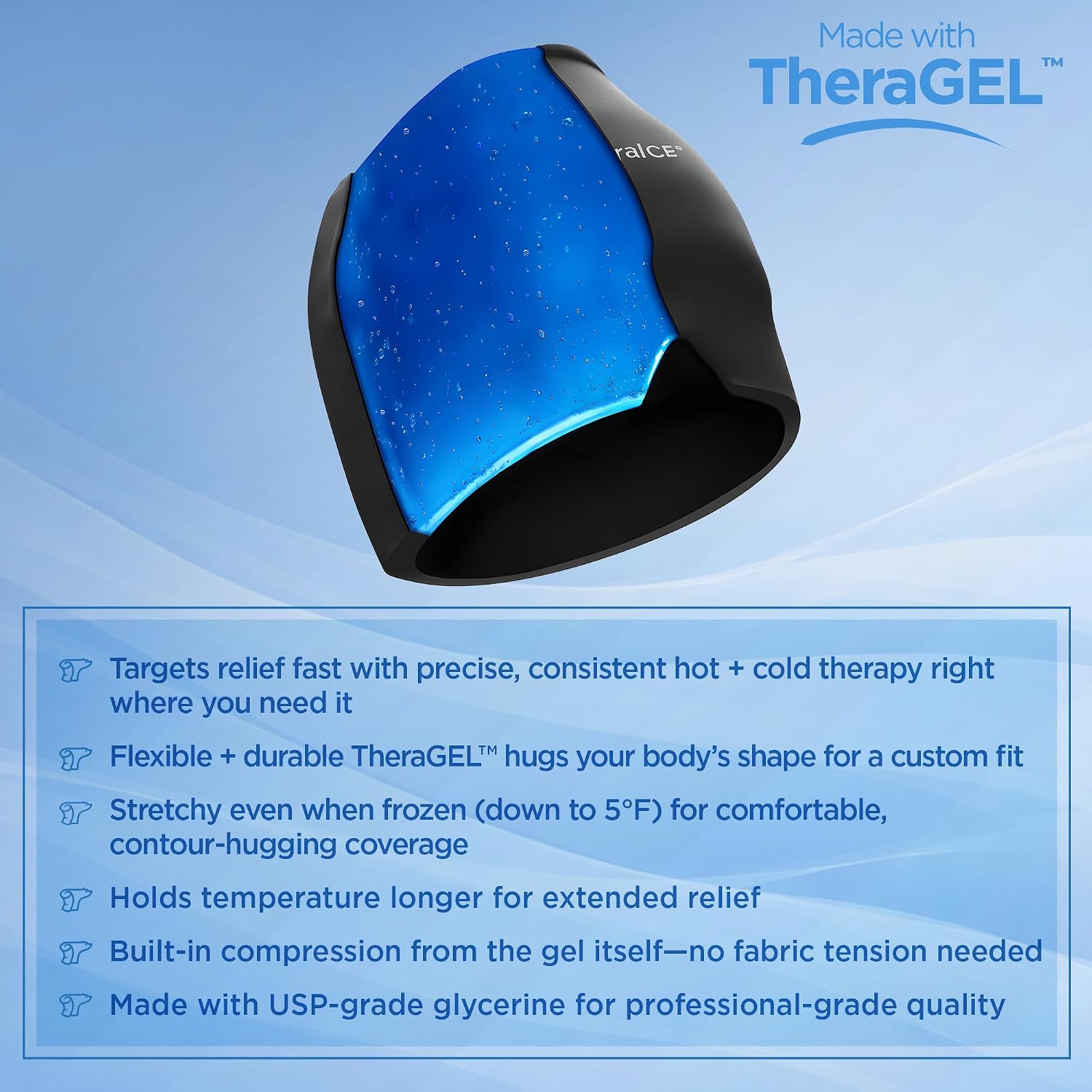 Made with
TheraGEL™

raICE®

Targets relief fast with precise, consistent hot + cold therapy right where you need it

Flexible + durable TheraGEL™ hugs your body's shape for a custom fit

Stretchy even when frozen (down to 5°F) for comfortable, contour-hugging coverage

Holds temperature longer for extended relief

Built-in compression from the gel itself—no fabric tension needed

Made with USP-grade glycerine for professional-grade quality